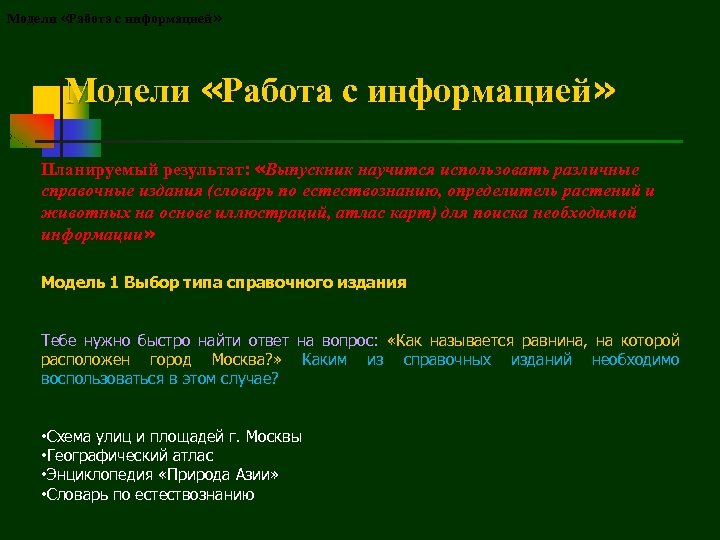 Модели «Работа с информацией»

Модели «Работа с информацией»

Планируемый результат: «Выпускник научится использовать различные справочные издания (словарь по естествознанию, определитель растений и животных на основе иллюстраций, атлас карт) для поиска необходимой информации»

Модель 1 Выбор типа справочного издания

Тебе нужно быстро найти ответ на вопрос: «Как называется равнина, на которой расположен город Москва?» Каким из справочных изданий необходимо воспользоваться в этом случае?

•Схема улиц и площадей г. Москвы
•Географический атлас
•Энциклопедия «Природа Азии»
•Словарь по естествознанию